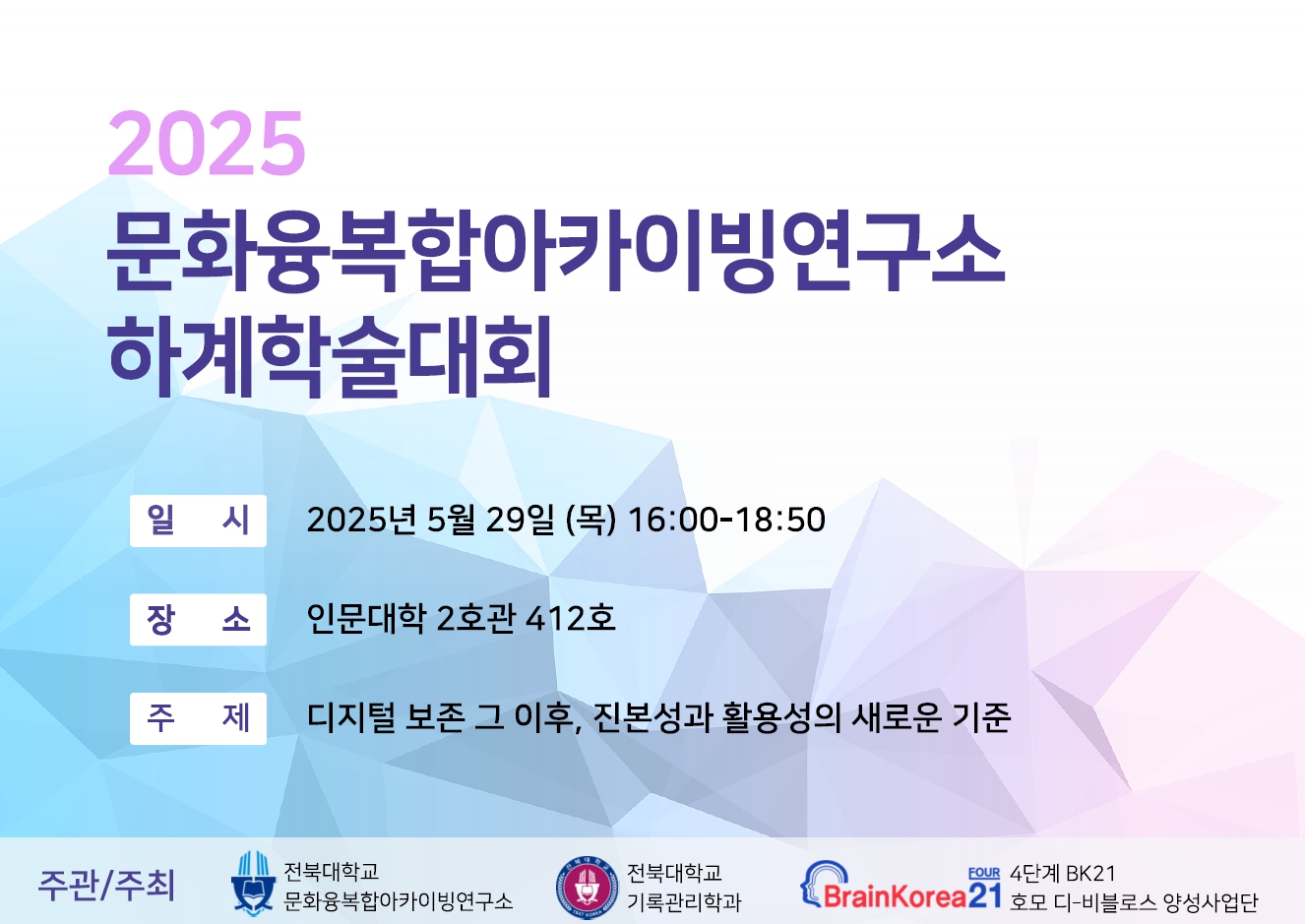 2025
문화융복합아카이빙연구소
하계학술대회

일 시 2025년 5월 29일 (목) 16:00-18:50

장 소 인문대학 2호관 412호

주 제 디지털 보존 그 이후, 진본성과 활용성의 새로운 기준

주관/주최

전북대학교
문화융복합아카이빙연구소

전북대학교
기록관리학과

FOUR
BrainKorea21
4단계 BK21
호모 디-비블로스 양성사업단